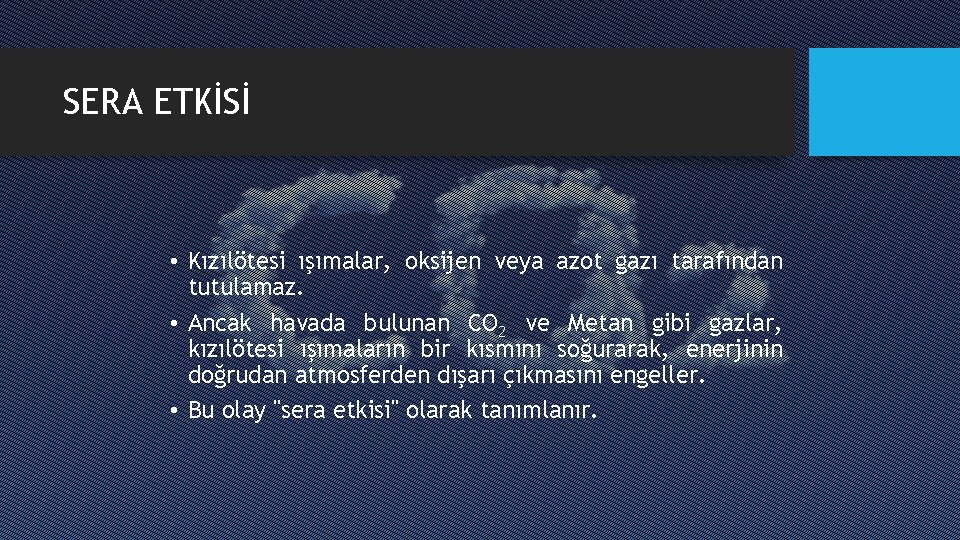 SERA ETKİSİ

• Kızılötesi ışımalar, oksijen veya azot gazı tarafından tutulamaz.
• Ancak havada bulunan $CO_2$ ve Metan gibi gazlar, kızılötesi ışımaların bir kısmını soğurarak, enerjinin doğrudan atmosferden dışarı çıkmasını engeller.
• Bu olay "sera etkisi" olarak tanımlanır.